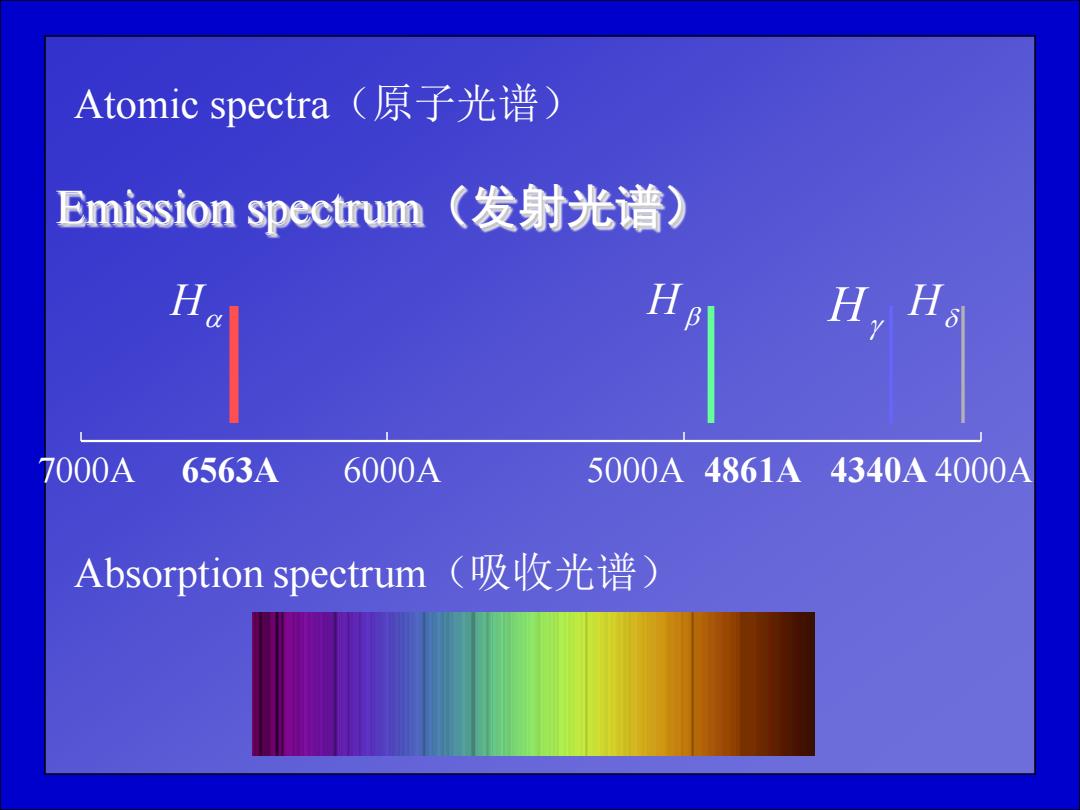 Atomic spectra（原子光谱）

Emission spectrum（发射光谱）

$H_\alpha$ $H_\beta$ $H_\gamma$ $H_\delta$

7000A 6563A 6000A 5000A 4861A 4340A 4000A

Absorption spectrum（吸收光谱）